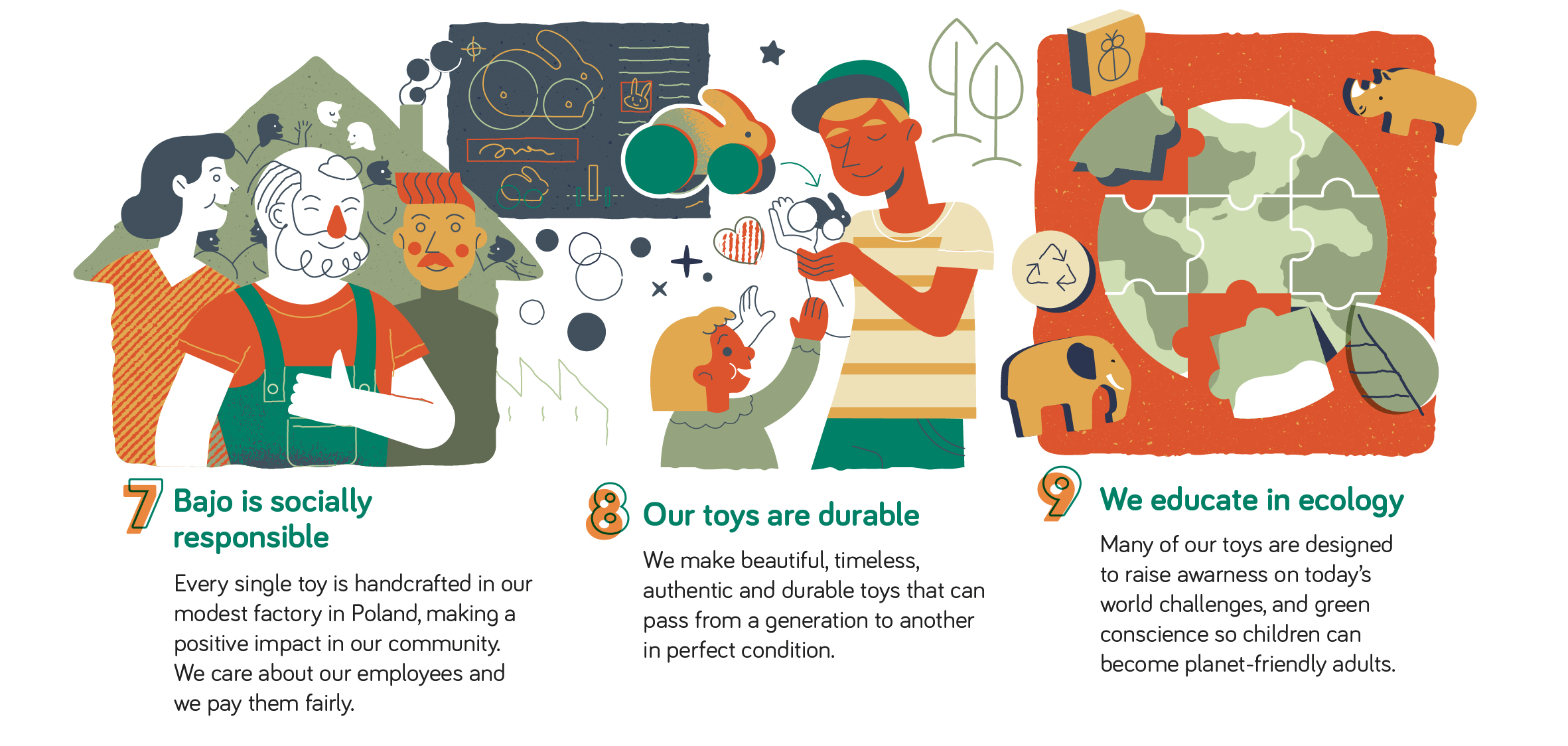 7 Bajo is socially responsible

Every single toy is handcrafted in our modest factory in Poland, making a positive impact in our community. We care about our employees and we pay them fairly.

8 Our toys are durable

We make beautiful, timeless, authentic and durable toys that can pass from a generation to another in perfect condition.

9 We educate in ecology

Many of our toys are designed to raise awarness on today's world challenges, and green conscience so children can become planet-friendly adults.